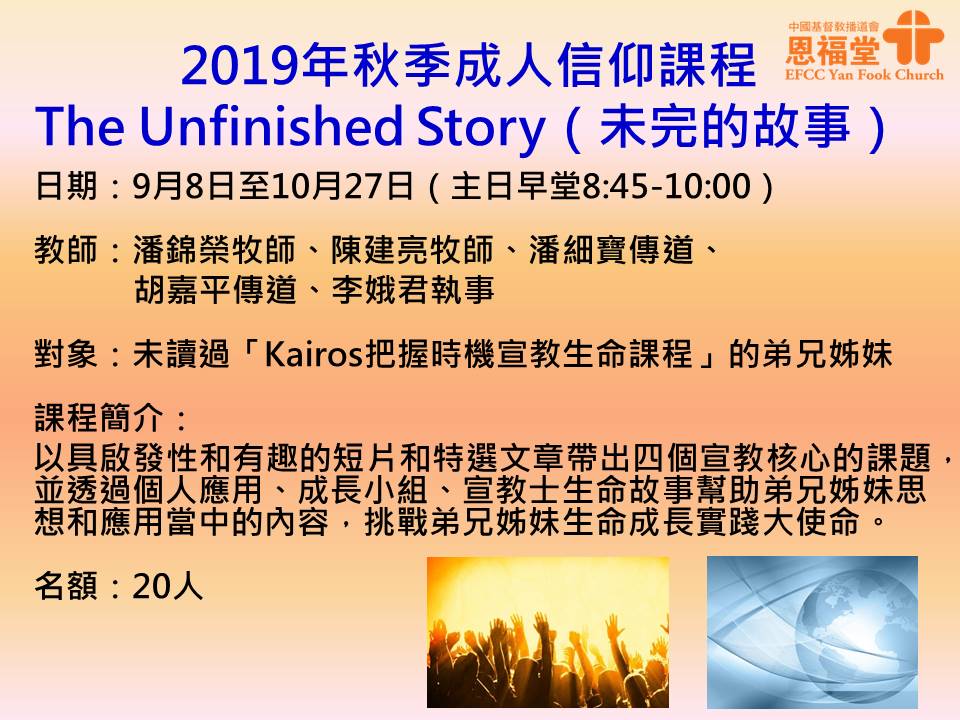 中國基督教播道會
恩福堂
EFCC Yan Fook Church

2019年秋季成人信仰課程
The Unfinished Story（未完的故事）

日期：9月8日至10月27日（主日早堂8:45-10:00）

教師：潘錦榮牧師、陳建亮牧師、潘細寶傳道、胡嘉平傳道、李娥君執事

對象：未讀過「Kairos把握時機宣教生命課程」的弟兄姊妹

課程簡介：
以具啟發性和有趣的短片和特選文章帶出四個宣教核心的課題，並透過個人應用、成長小組、宣教士生命故事幫助弟兄姊妹思想和應用當中的內容，挑戰弟兄姊妹生命成長實踐大使命。

名額：20人